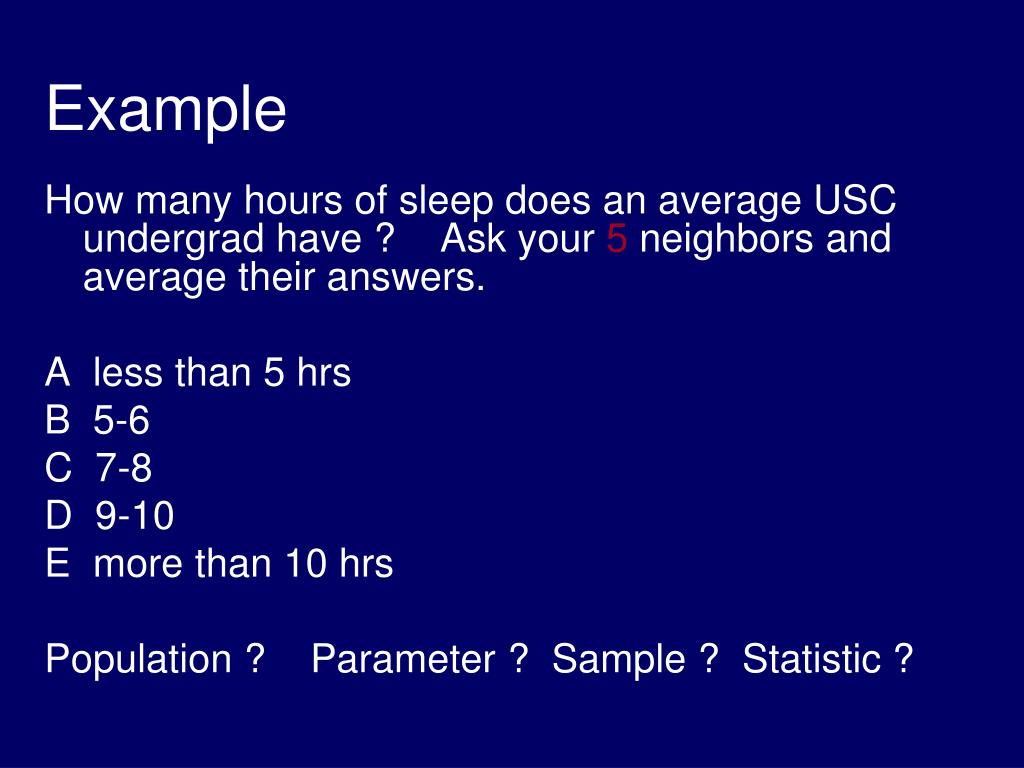 Example

How many hours of sleep does an average USC undergrad have ?    Ask your 5 neighbors and average their answers.

A  less than 5 hrs
B  5-6
C  7-8
D  9-10
E  more than 10 hrs

Population ?    Parameter ?  Sample ?  Statistic ?